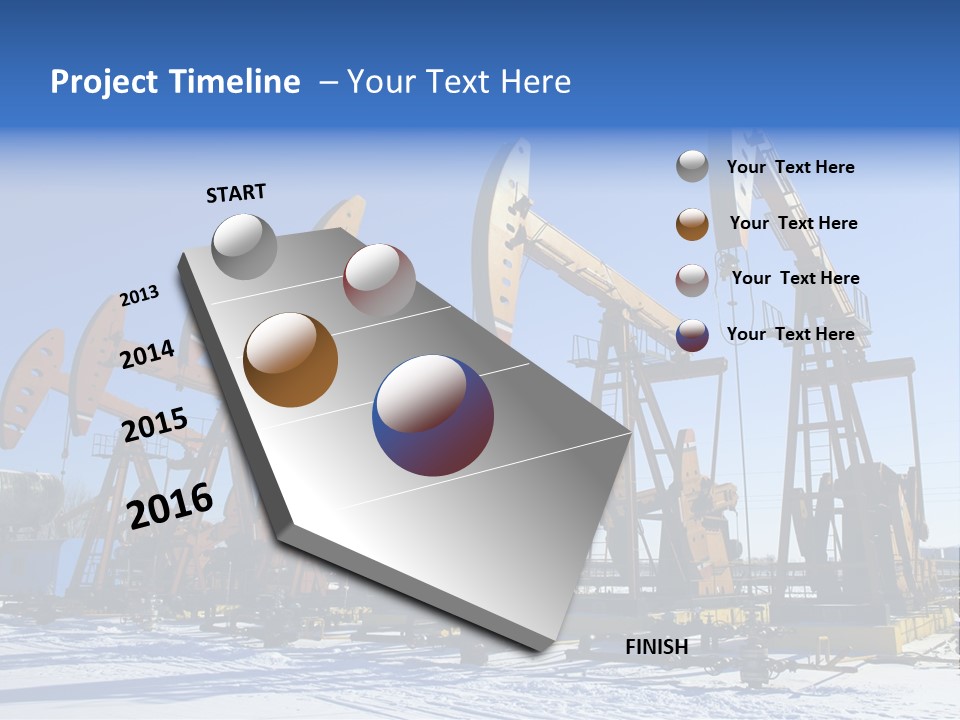 Project Timeline – Your Text Here

START

2013

2014

2015

2016

FINISH

Your Text Here

Your Text Here

Your Text Here

Your Text Here